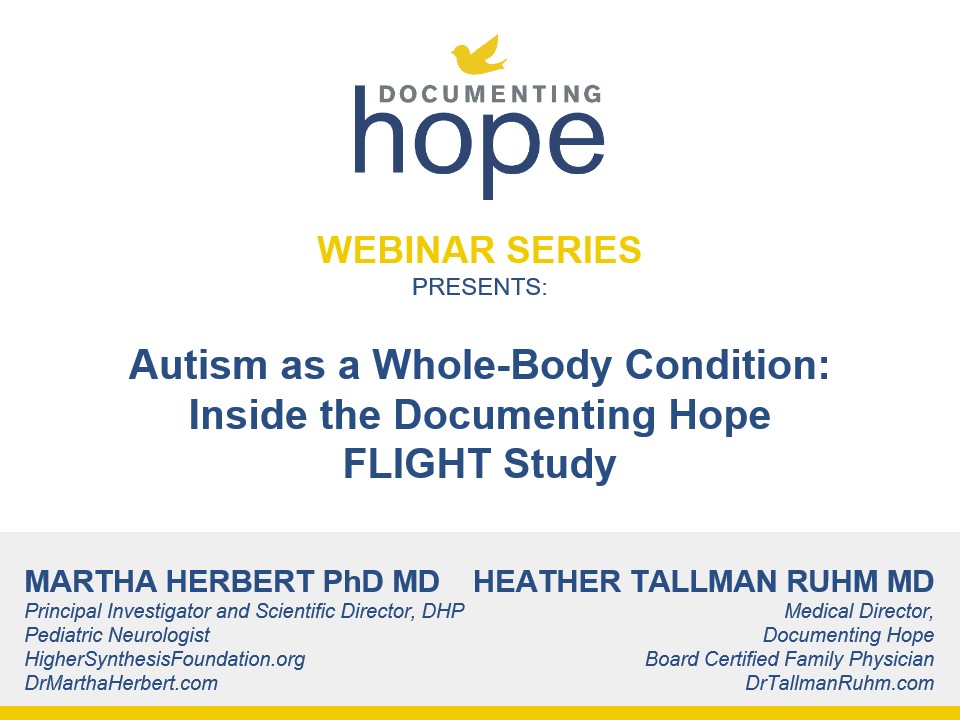 DOCUMENTING
hope

WEBINAR SERIES
PRESENTS:

Autism as a Whole-Body Condition:
Inside the Documenting Hope
FLIGHT Study

MARTHA HERBERT PhD MD
Principal Investigator and Scientific Director, DHP
Pediatric Neurologist
HigherSynthesisFoundation.org
DrMarthaHerbert.com

HEATHER TALLMAN RUHM MD
Medical Director,
Documenting Hope
Board Certified Family Physician
DrTallmanRuhm.com